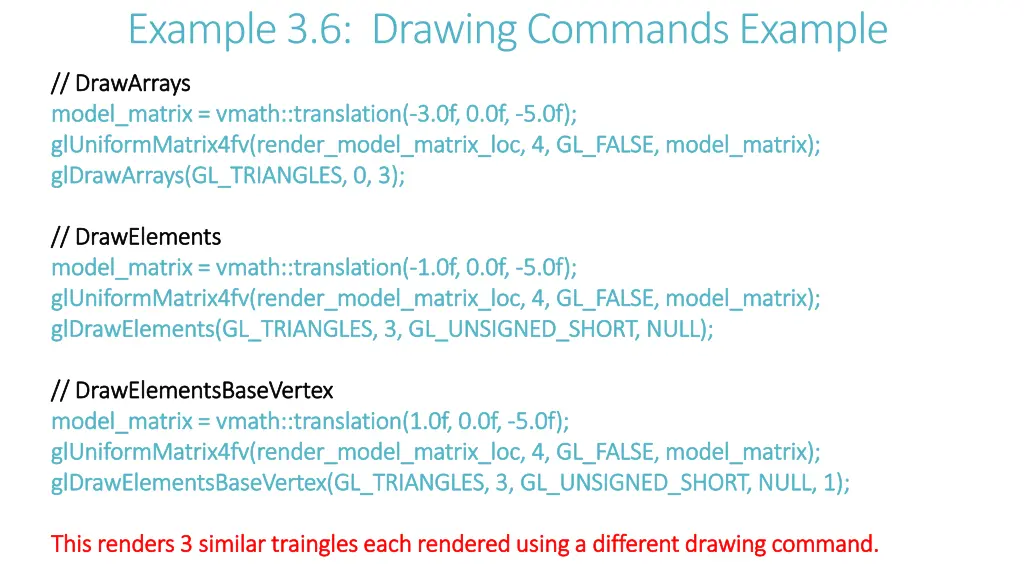 Example 3.6: Drawing Commands Example

// DrawArrays
model_matrix = vmath::translation(-3.0f, 0.0f, -5.0f);
glUniformMatrix4fv(render_model_matrix_loc, 4, GL_FALSE, model_matrix);
glDrawArrays(GL_TRIANGLES, 0, 3);

// DrawElements
model_matrix = vmath::translation(-1.0f, 0.0f, -5.0f);
glUniformMatrix4fv(render_model_matrix_loc, 4, GL_FALSE, model_matrix);
glDrawElements(GL_TRIANGLES, 3, GL_UNSIGNED_SHORT, NULL);

// DrawElementsBaseVertex
model_matrix = vmath::translation(1.0f, 0.0f, -5.0f);
glUniformMatrix4fv(render_model_matrix_loc, 4, GL_FALSE, model_matrix);
glDrawElementsBaseVertex(GL_TRIANGLES, 3, GL_UNSIGNED_SHORT, NULL, 1);

This renders 3 similar traingles each rendered using a different drawing command.